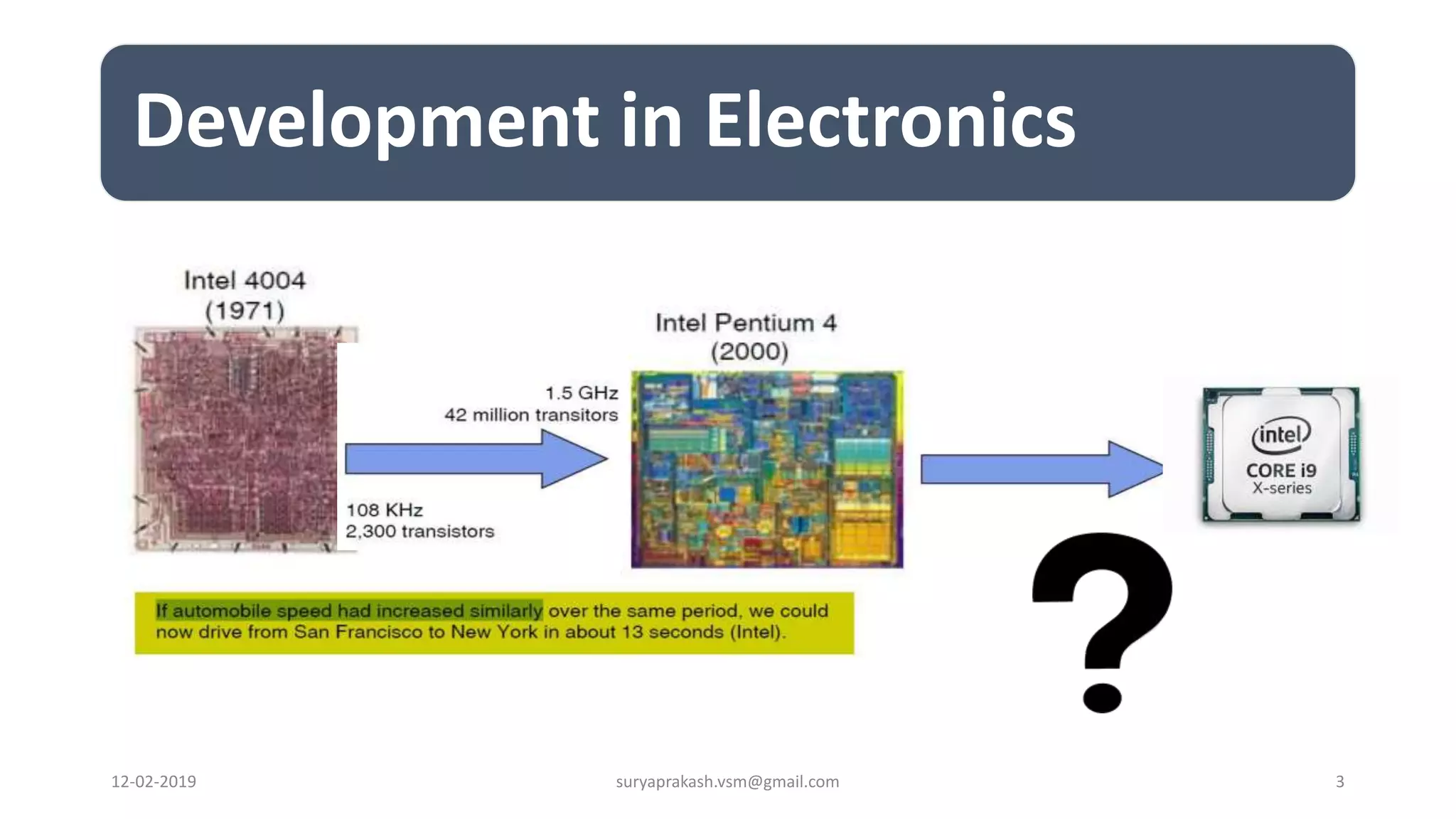 Development in Electronics

Intel 4004 (1971)

108 KHz
2,300 transistors

1.5 GHz
42 million transitors

Intel Pentium 4 (2000)

intel
CORE i9
X-series

?

If automobile speed had increased similarly over the same period, we could now drive from San Francisco to New York in about 13 seconds (Intel).

12-02-2019

suryaprakash.vsm@gmail.com

3